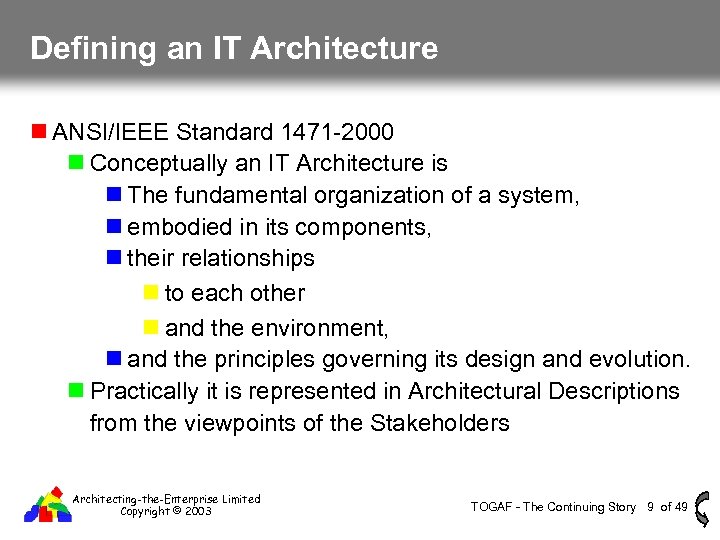 Defining an IT Architecture

ANSI/IEEE Standard 1471-2000

Conceptually an IT Architecture is

The fundamental organization of a system,

embodied in its components,

their relationships

to each other

and the environment,

and the principles governing its design and evolution.

Practically it is represented in Architectural Descriptions from the viewpoints of the Stakeholders

Architecting-the-Enterprise Limited
Copyright © 2003

TOGAF - The Continuing Story 9 of 49